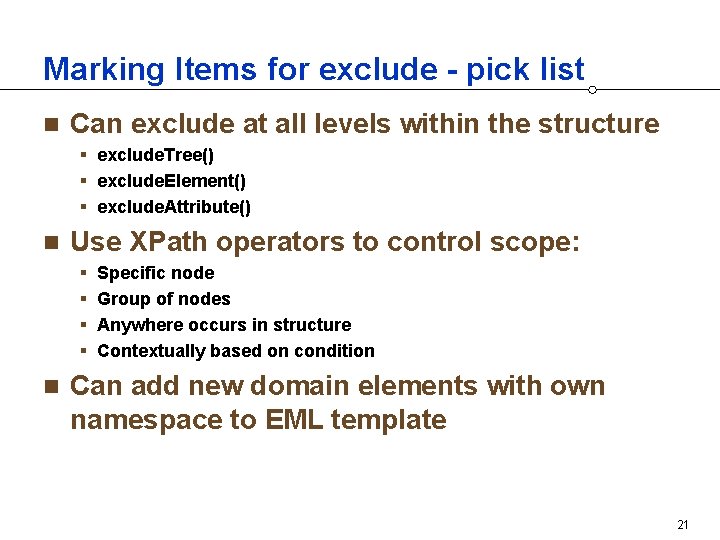 Marking Items for exclude - pick list

- Can exclude at all levels within the structure
  - excludeTree()
  - excludeElement()
  - excludeAttribute()
- Use XPath operators to control scope:
  - Specific node
  - Group of nodes
  - Anywhere occurs in structure
  - Contextually based on condition
- Can add new domain elements with own namespace to EML template

21